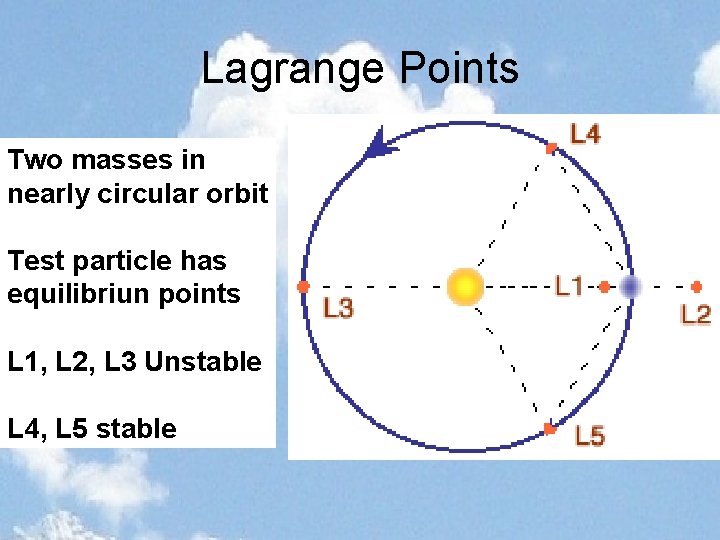 Lagrange Points

Two masses in nearly circular orbit

Test particle has equilibriun points

L1, L2, L3 Unstable

L4, L5 stable

L4

L3

L1

L2

L5